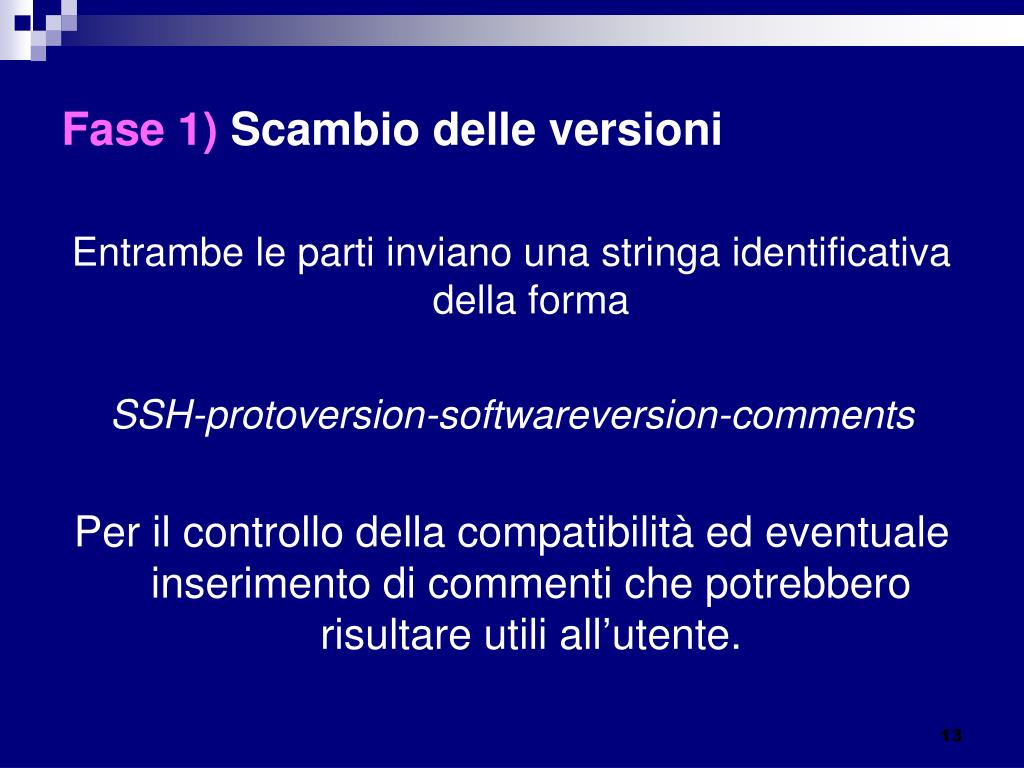 Fase 1) Scambio delle versioni

Entrambe le parti inviano una stringa identificativa della forma

SSH-protoversion-softwareversion-comments

Per il controllo della compatibilità ed eventuale inserimento di commenti che potrebbero risultare utili all’utente.

13